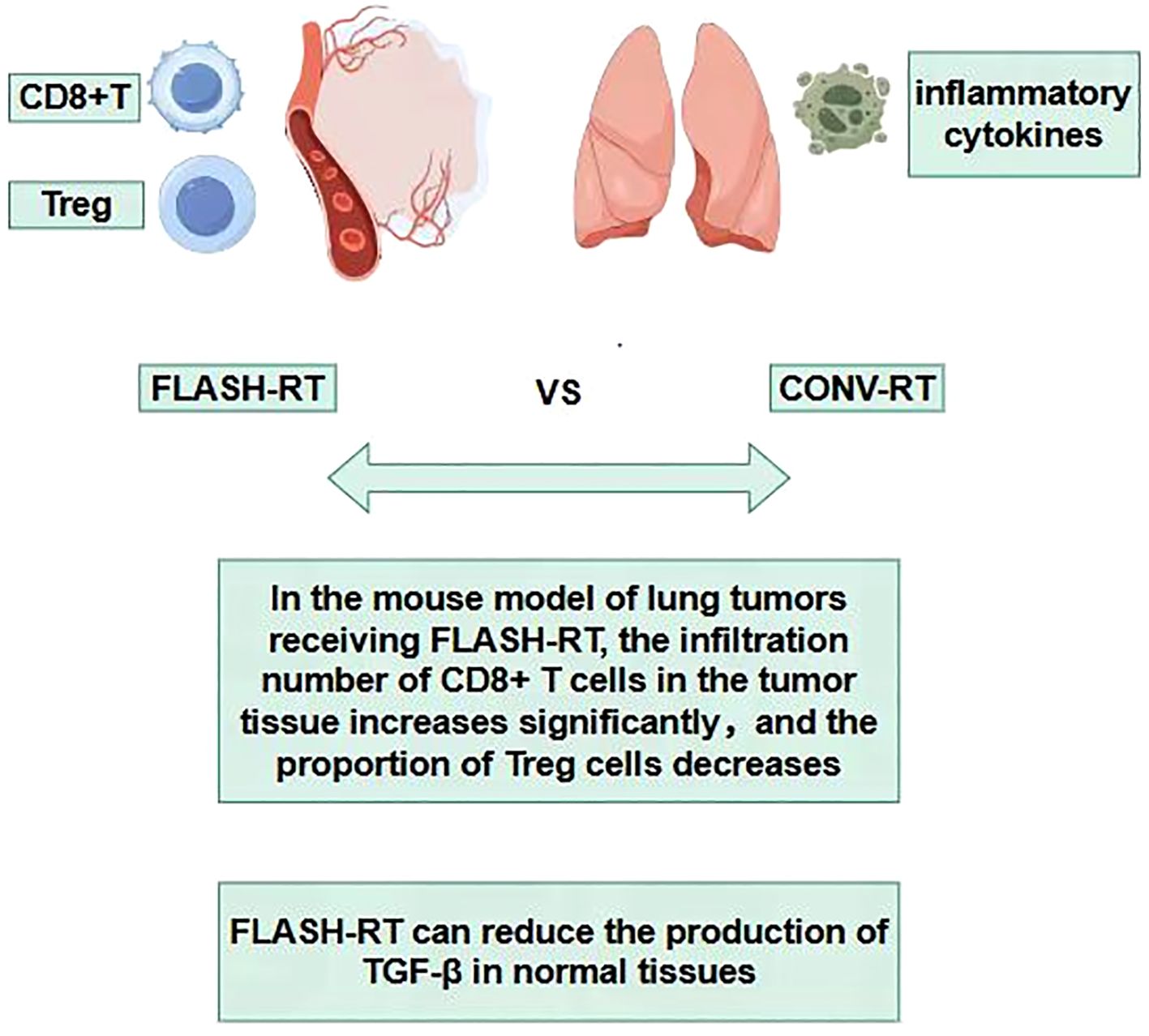 CD8+T

Treg

inflammatory cytokines

FLASH-RT

VS

CONV-RT

In the mouse model of lung tumors receiving FLASH-RT, the infiltration number of CD8+ T cells in the tumor tissue increases significantly, and the proportion of Treg cells decreases

FLASH-RT can reduce the production of TGF-β in normal tissues